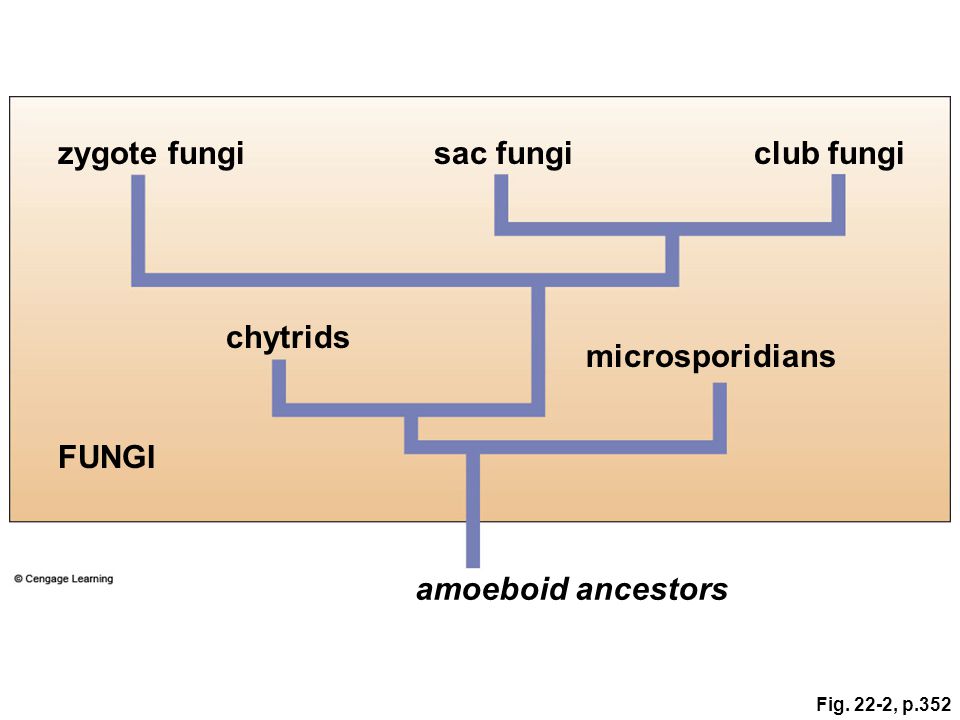 zygote fungi

sac fungi

club fungi

chytrids

microsporidians

FUNGI

© Cengage Learning

amoeboid ancestors

Fig. 22-2, p.352